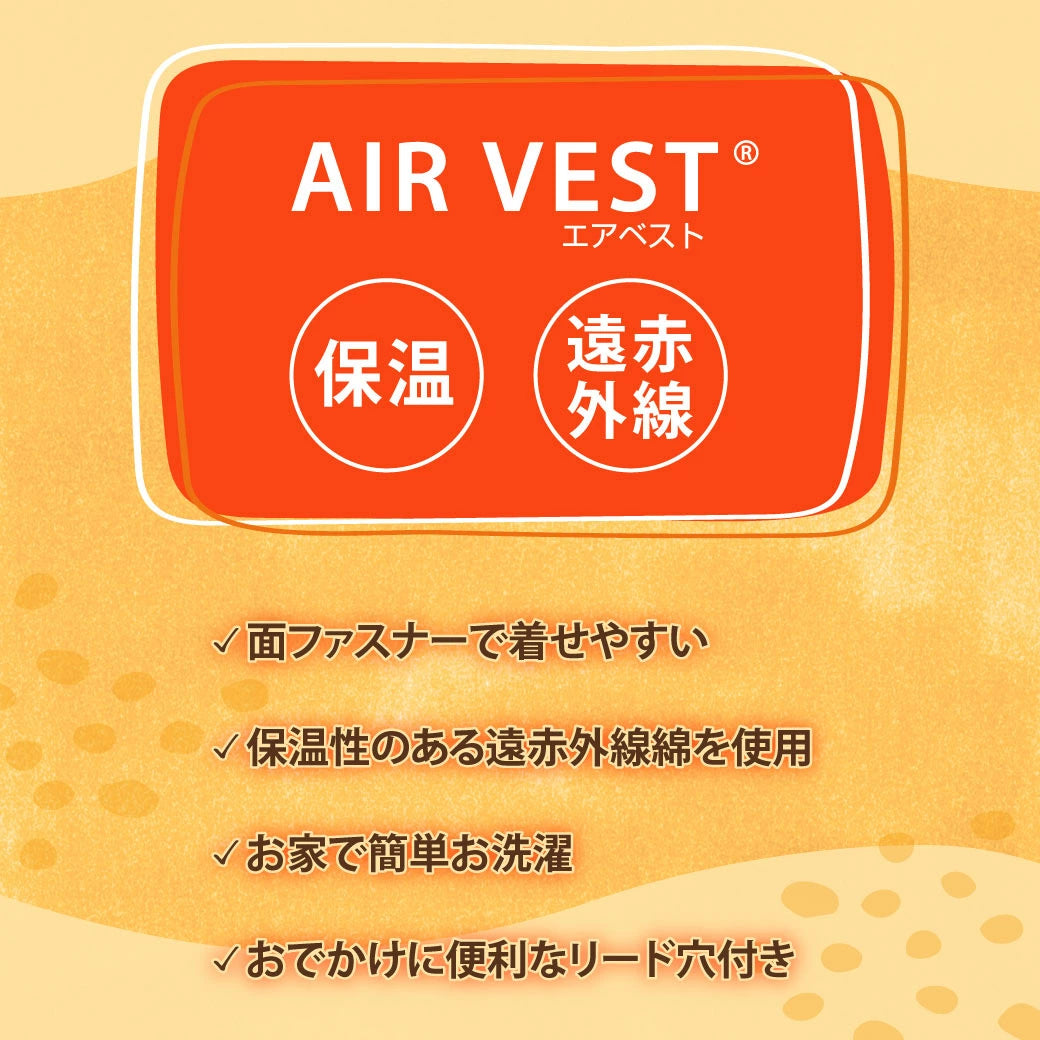 AIR VEST®
エアベスト

保温

遠赤外線

✓面ファスナーで着せやすい

✓保温性のある遠赤外線綿を使用

✓お家で簡単お洗濯

✓おでかけに便利なリード穴付き